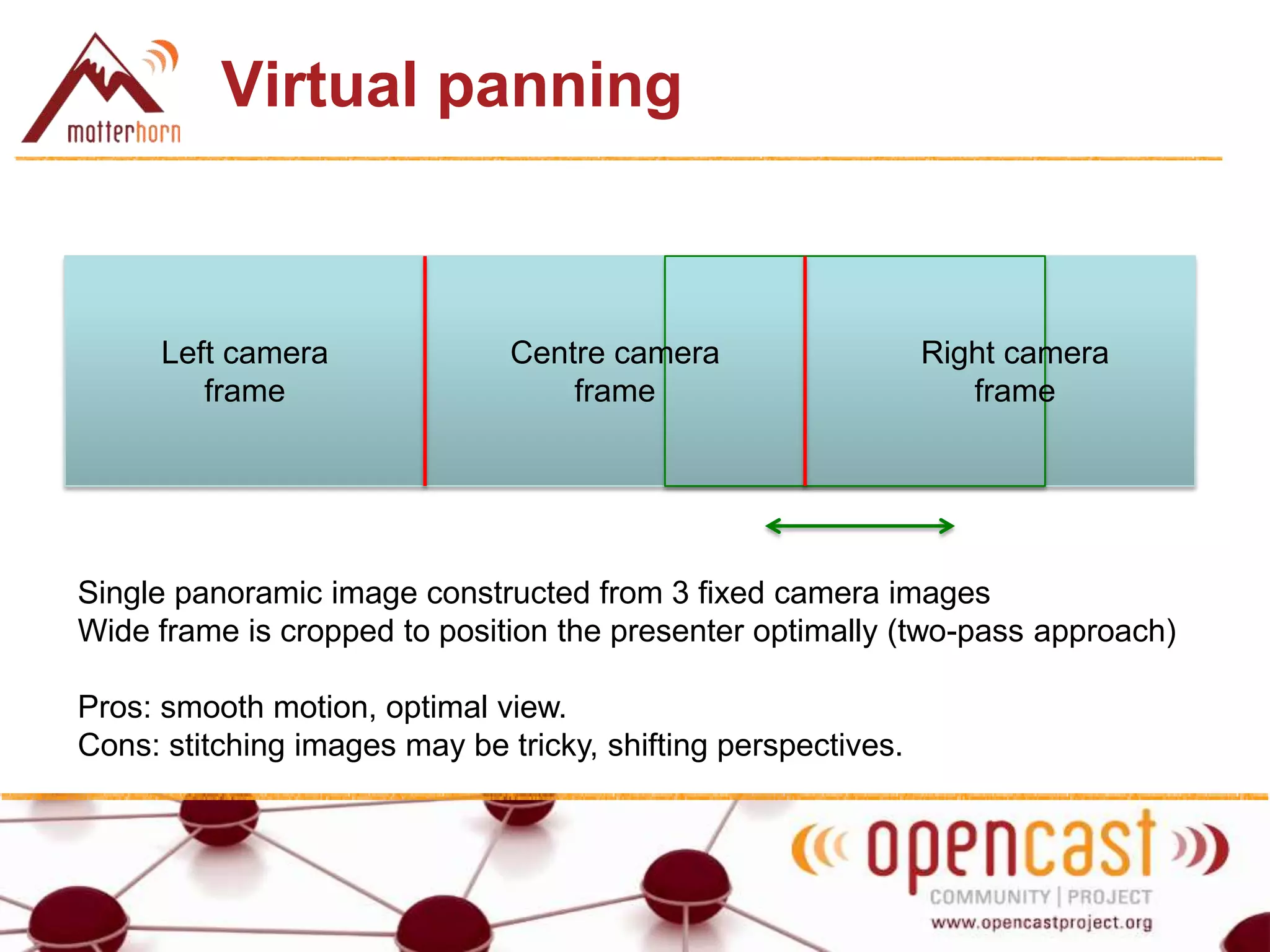 matterhorn

Virtual panning

Left camera frame

Centre camera frame

Right camera frame

Single panoramic image constructed from 3 fixed camera images
Wide frame is cropped to position the presenter optimally (two-pass approach)

Pros: smooth motion, optimal view.
Cons: stitching images may be tricky, shifting perspectives.

opencast
COMMUNITY | PROJECT
www.opencastproject.org